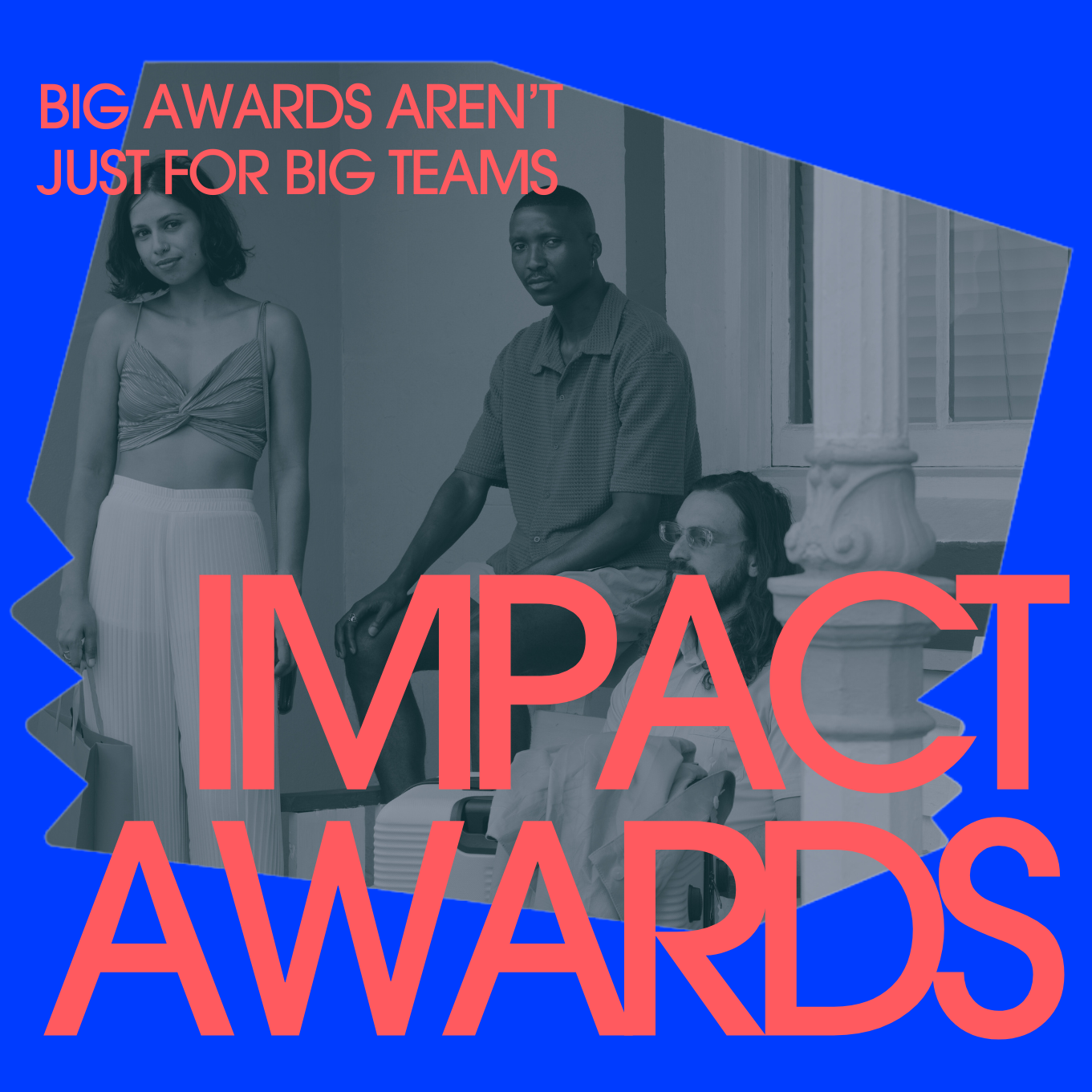 BIG AWARDS AREN'T JUST FOR BIG TEAMS

IMPACT AWARDS